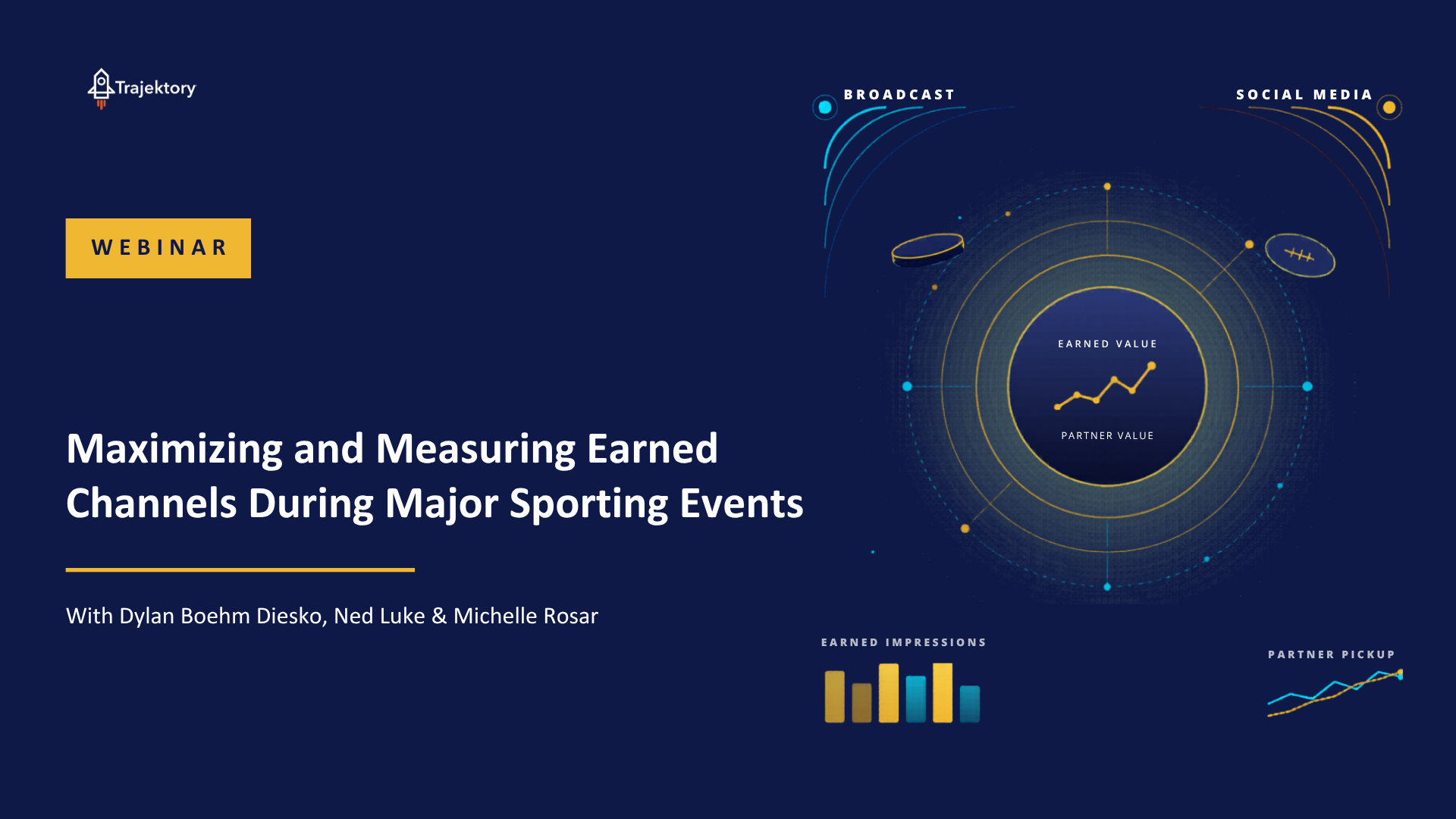 Trajektory

WEBINAR

Maximizing and Measuring Earned Channels During Major Sporting Events

With Dylan Boehm Diesko, Ned Luke & Michelle Rosar

BROADCAST

SOCIAL MEDIA

EARNED VALUE

PARTNER VALUE

EARNED IMPRESSIONS

PARTNER PICKUP